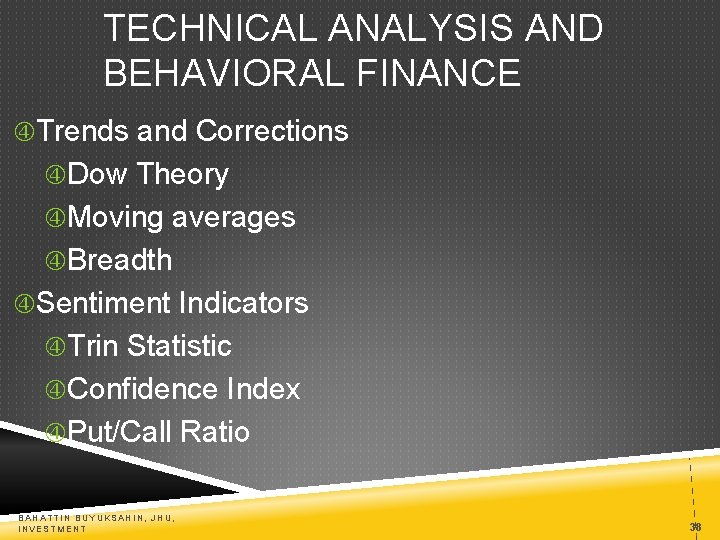 TECHNICAL ANALYSIS AND BEHAVIORAL FINANCE

④Trends and Corrections

④Dow Theory

④Moving averages

④Breadth

④Sentiment Indicators

④Trin Statistic

④Confidence Index

④Put/Call Ratio

BAHATTIN BUYUKSAHIN, JHU, INVESTMENT

38